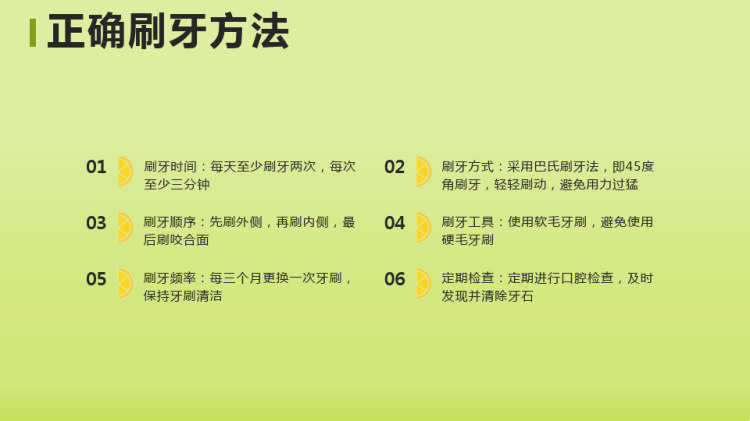 正确刷牙方法

01
刷牙时间：每天至少刷牙两次，每次至少三分钟

02
刷牙方式：采用巴氏刷牙法，即45度角刷牙，轻轻刷动，避免用力过猛

03
刷牙顺序：先刷外侧，再刷内侧，最后刷咬合面

04
刷牙工具：使用软毛牙刷，避免使用硬毛牙刷

05
刷牙频率：每三个月更换一次牙刷，保持牙刷清洁

06
定期检查：定期进行口腔检查，及时发现并清除牙石